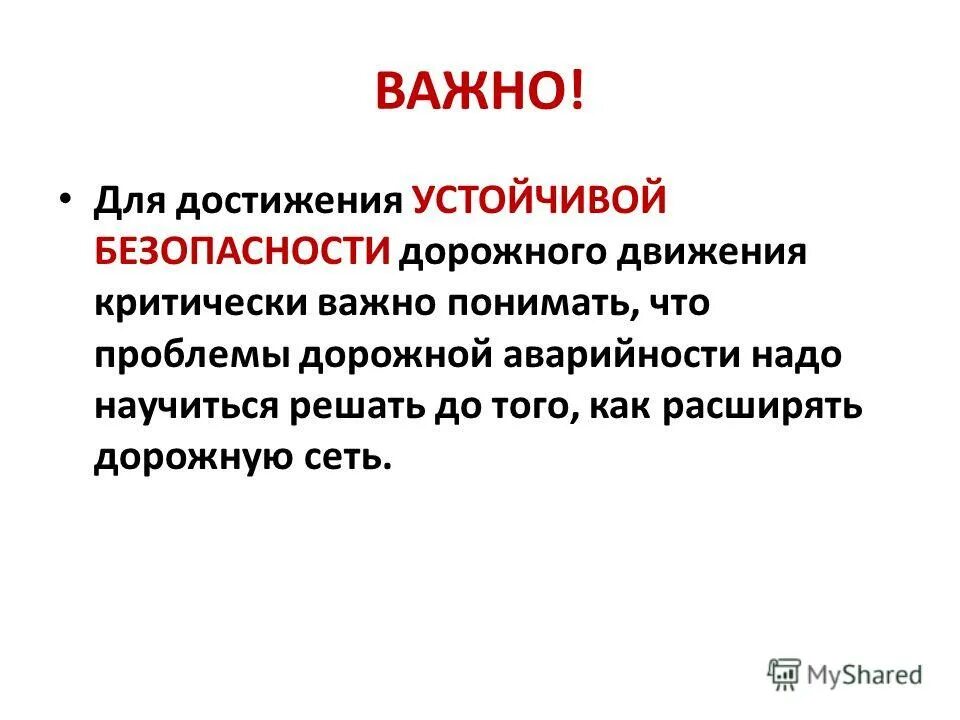 ВАЖНО!

• Для достижения УСТОЙЧИВОЙ БЕЗОПАСНОСТИ дорожного движения критически важно понимать, что проблемы дорожной аварийности надо научиться решать до того, как расширять дорожную сеть.

MyShared